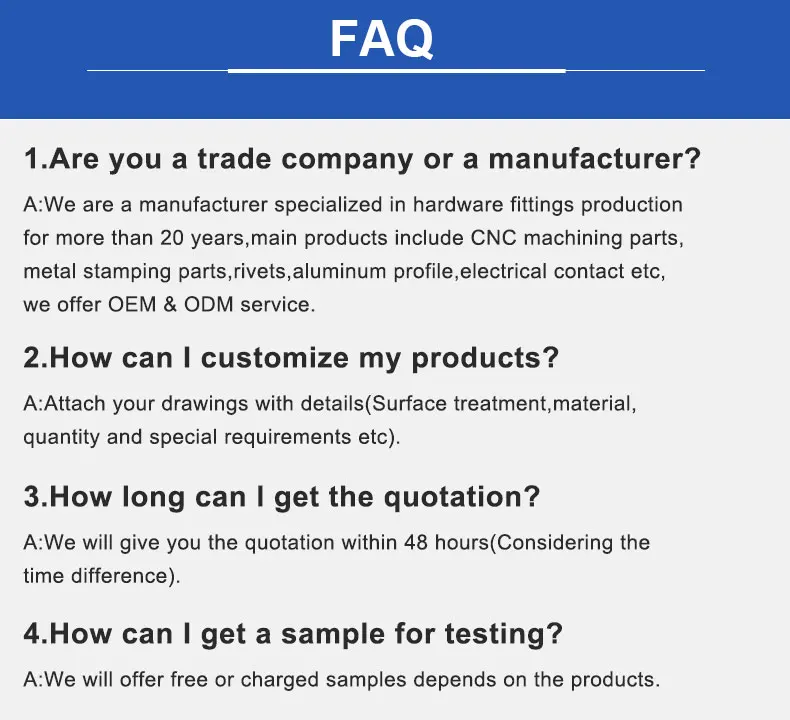 FAQ

1.Are you a trade company or a manufacturer?

A:We are a manufacturer specialized in hardware fittings production for more than 20 years,main products include CNC machining parts, metal stamping parts,rivets,aluminum profile,electrical contact etc, we offer OEM & ODM service.

2.How can I customize my products?

A:Attach your drawings with details(Surface treatment,material, quantity and special requirements etc).

3.How long can I get the quotation?

A:We will give you the quotation within 48 hours(Considering the time difference).

4.How can I get a sample for testing?

A:We will offer free or charged samples depends on the products.